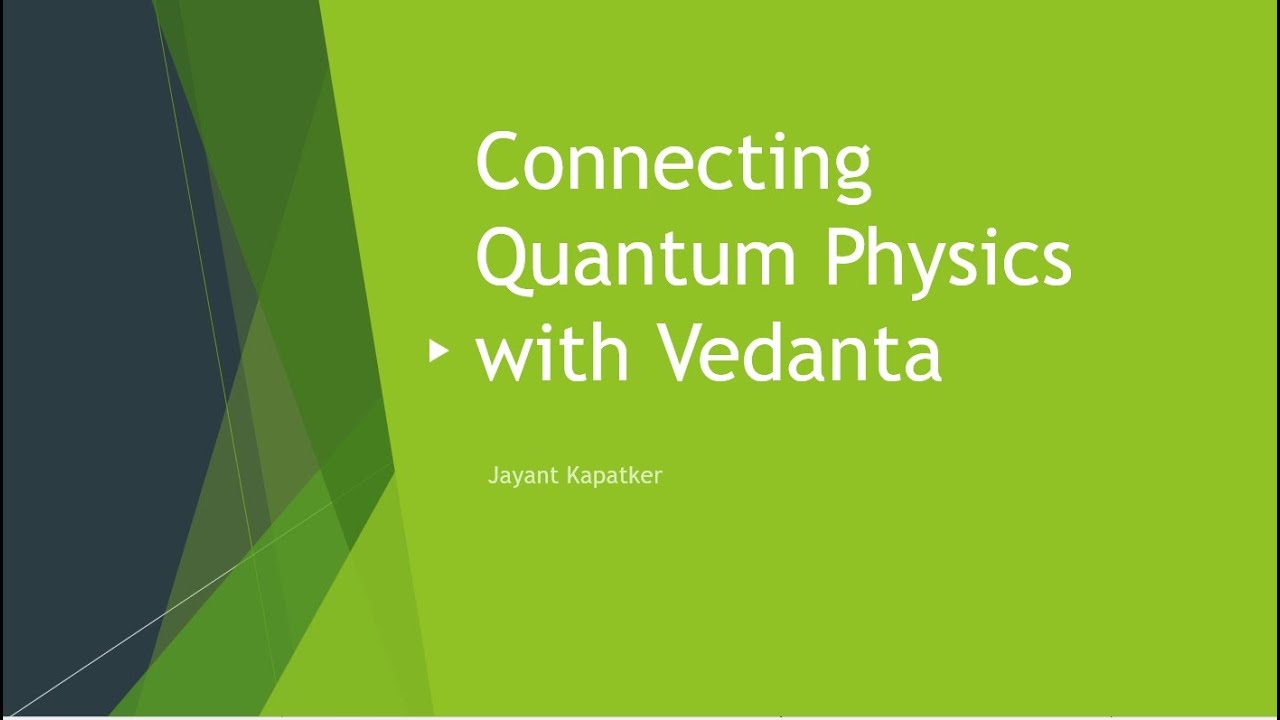 Connecting Quantum Physics with Vedanta

Jayant Kapatker